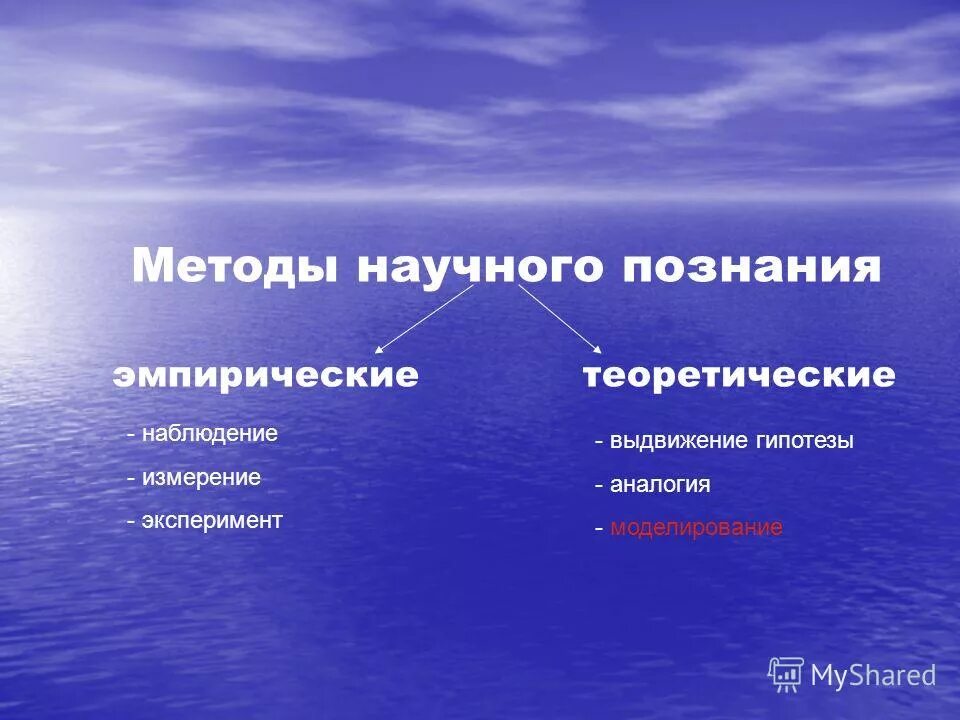 Методы научного познания

эмпирические

- наблюдение
- измерение
- эксперимент

теоретические

- выдвижение гипотезы
- аналогия
- моделирование

MyShared